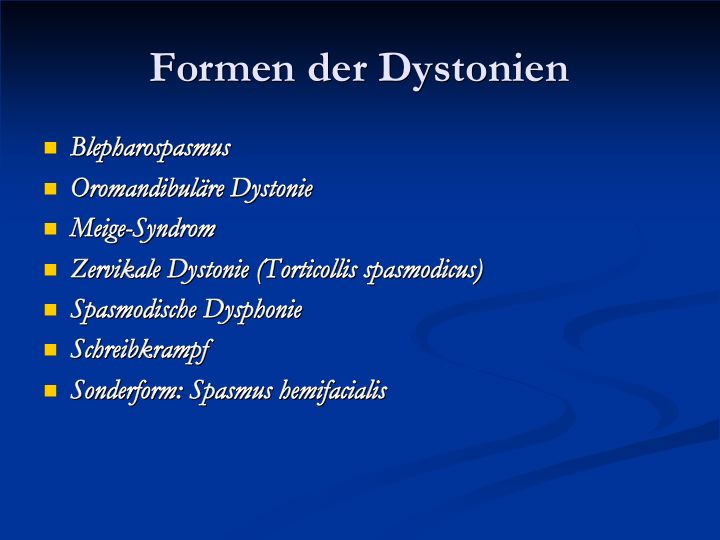 Formen der Dystonien

- Blepharospasmus
- Oromandibuläre Dystonie
- Meige-Syndrom
- Zervikale Dystonie (Torticollis spasmodicus)
- Spasmodische Dysphonie
- Schreibkrampf
- Sonderform: Spasmus hemifacialis